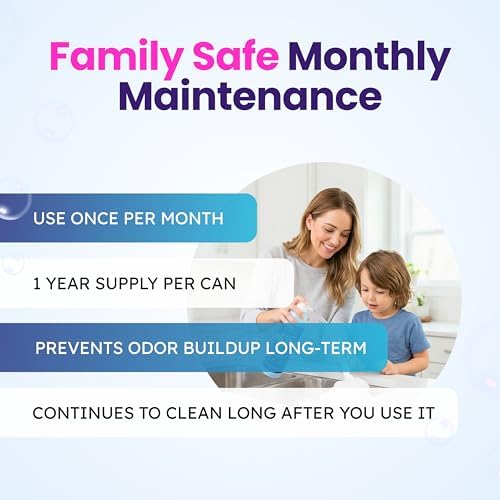 Family Safe Monthly Maintenance

USE ONCE PER MONTH

1 YEAR SUPPLY PER CAN

PREVENTS ODOR BUILDUP LONG-TERM

CONTINUES TO CLEAN LONG AFTER YOU USE IT